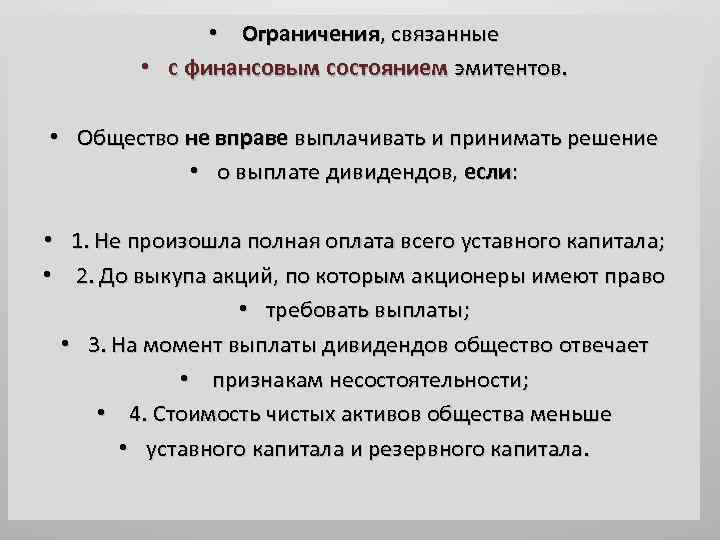 • Ограничения, связанные
• с финансовым состоянием эмитентов.

• Общество не вправе выплачивать и принимать решение
• о выплате дивидендов, если:

• 1. Не произошла полная оплата всего уставного капитала;
• 2. До выкупа акций, по которым акционеры имеют право
• требовать выплаты;
• 3. На момент выплаты дивидендов общество отвечает
• признакам несостоятельности;
• 4. Стоимость чистых активов общества меньше
• уставного капитала и резервного капитала.